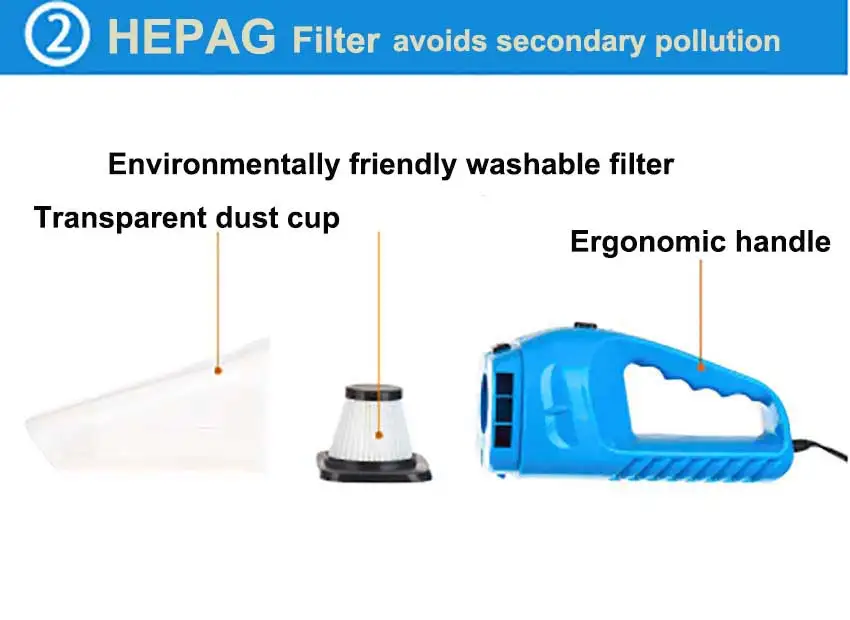 ② HEPAG Filter avoids secondary pollution

Environmentally friendly washable filter

Transparent dust cup

Ergonomic handle